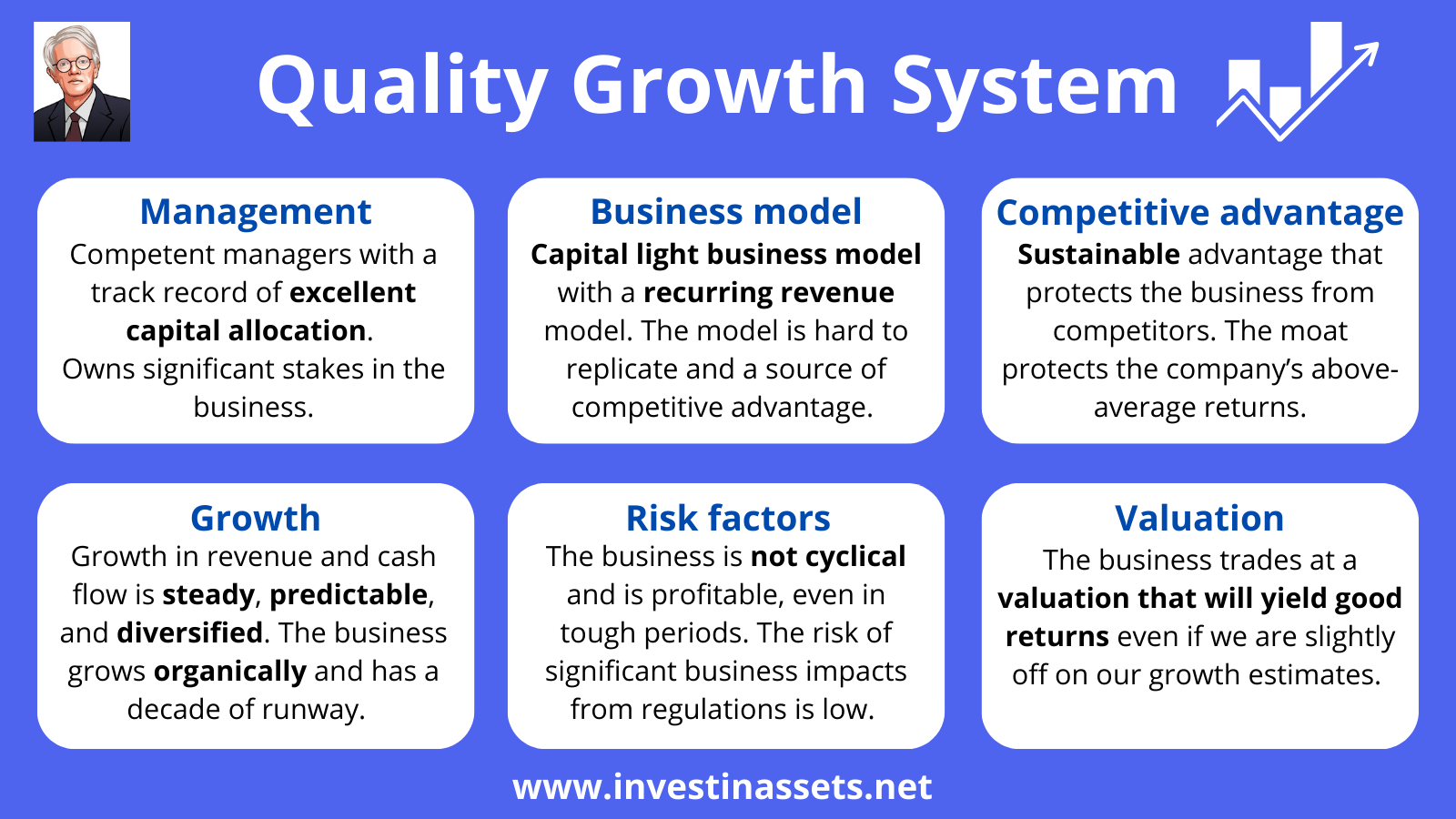 Quality Growth System

Management
Competent managers with a track record of excellent capital allocation.
Owns significant stakes in the business.

Business model
Capital light business model with a recurring revenue model. The model is hard to replicate and a source of competitive advantage.

Competitive advantage
Sustainable advantage that protects the business from competitors. The moat protects the company's above-average returns.

Growth
Growth in revenue and cash flow is steady, predictable, and diversified. The business grows organically and has a decade of runway.

Risk factors
The business is not cyclical and is profitable, even in tough periods. The risk of significant business impacts from regulations is low.

Valuation
The business trades at a valuation that will yield good returns even if we are slightly off on our growth estimates.

www.investinassets.net